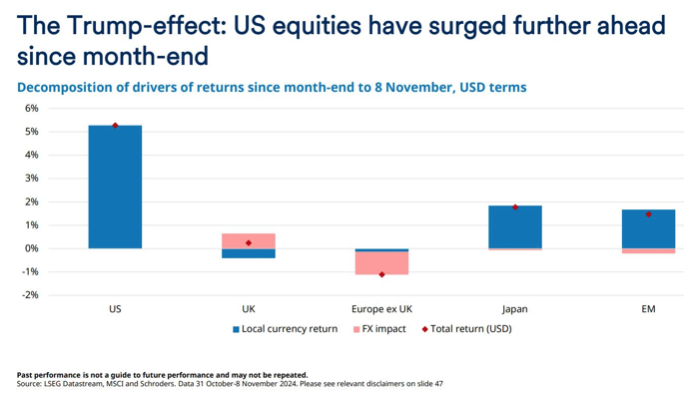 The Trump-effect: US equities have surged further ahead since month-end

Decomposition of drivers of returns since month-end to 8 November, USD terms

6%
5%
4%
3%
2%
1%
0%
-1%
-2%

US
UK
Europe ex UK
Japan
EM

Local currency return
FX impact
Total return (USD)

Past performance is not a guide to future performance and may not be repeated.
Source: LSEG Datastream, MSCI and Schroders. Data 31 October-8 November 2024. Please see relevant disclaimers on slide 47